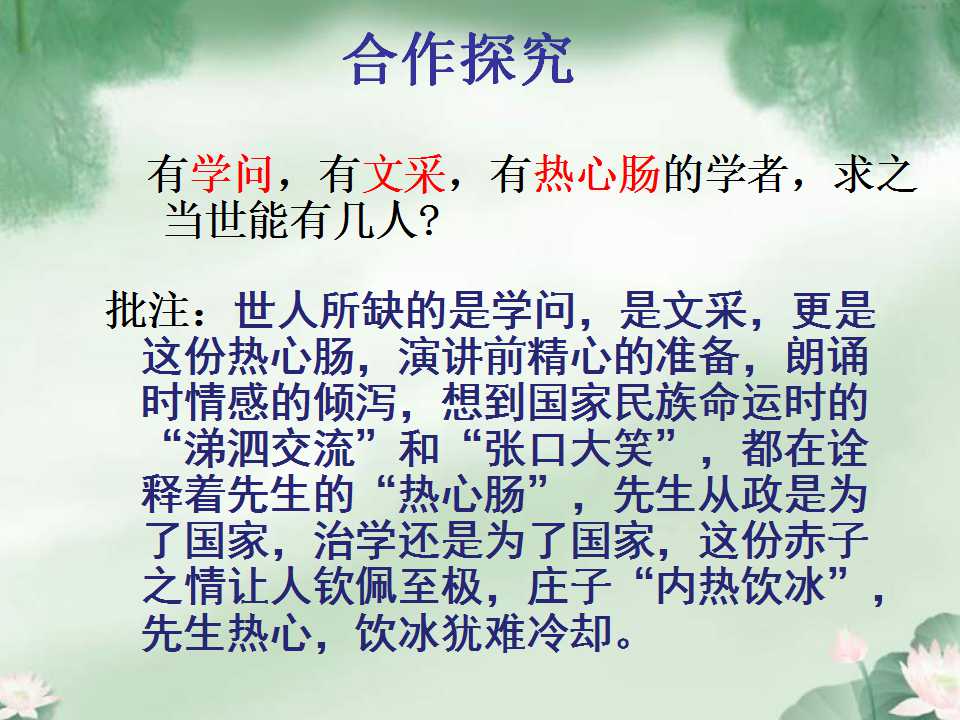 合作探究

有学问，有文采，有热心肠的学者，求之当世能有几人？

批注：世人所缺的是学问，是文采，更是这份热心肠，演讲前精心的准备，朗诵时情感的倾泻，想到国家民族命运时的“涕泗交流”和“张口大笑”，都在诠释着先生的“热心肠”，先生从政是为了国家，治学还是为了国家，这份赤子之情让人钦佩至极，庄子“内热饮冰”，先生热心，饮冰犹难冷却。